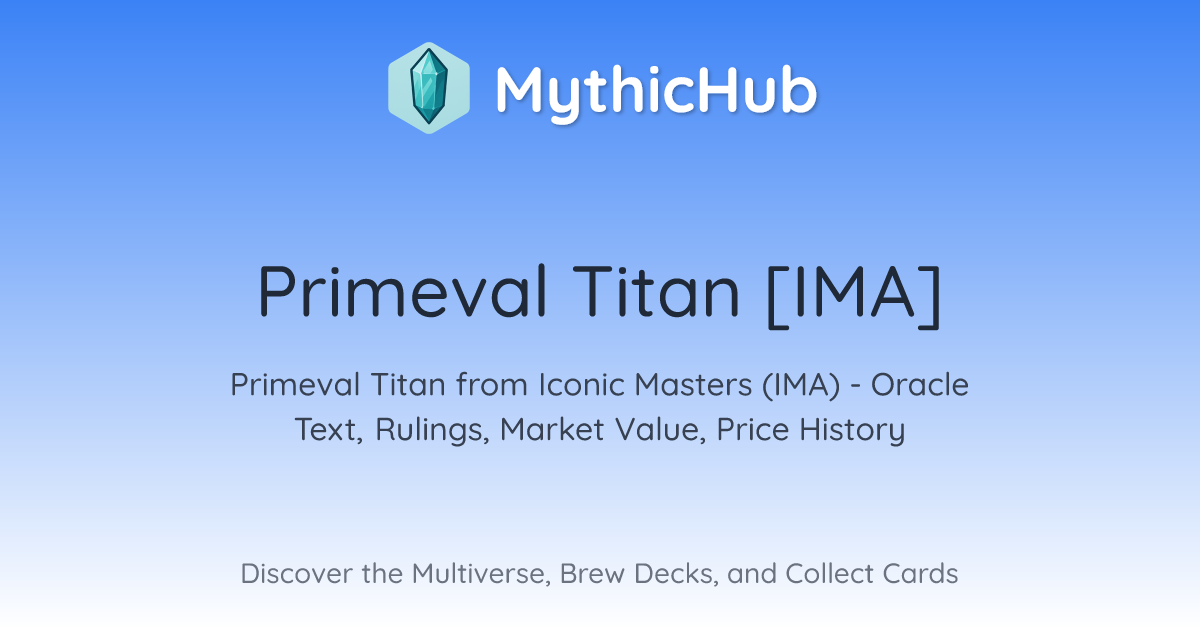 MythicHub

Primeval Titan [IMA]

Primeval Titan from Iconic Masters (IMA) - Oracle Text, Rulings, Market Value, Price History

Discover the Multiverse, Brew Decks, and Collect Cards